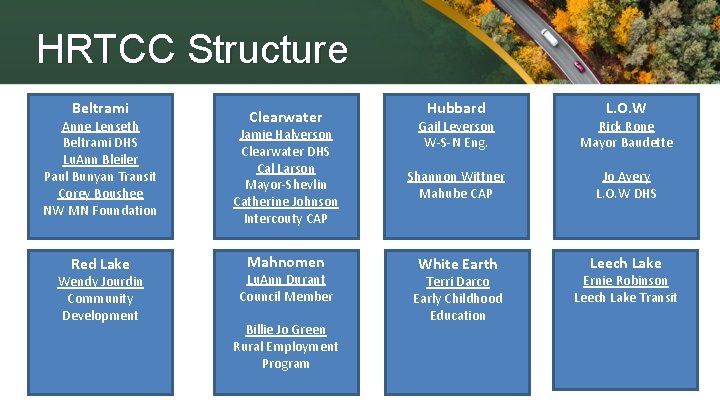 HRTCC Structure

Beltrami
Anne Lenseth
Beltrami DHS
LuAnn Bleiler
Paul Bunyan Transit
Corey Boushee
NW MN Foundation

Clearwater
Jamie Halverson
Clearwater DHS
Cal Larson
Mayor-Shevlin
Catherine Johnson
Intercouty CAP

Hubbard
Gail Leverson
W-S-N Eng.

Shannon Wittner
Mahube CAP

L.O.W
Rick Rone
Mayor Baudette

Jo Avery
L.O.W DHS

Red Lake
Wendy Jourdin
Community Development

Mahnomen
LuAnn Durant
Council Member

Billie Jo Green
Rural Employment Program

White Earth
Terri Darco
Early Childhood Education

Leech Lake
Ernie Robinson
Leech Lake Transit